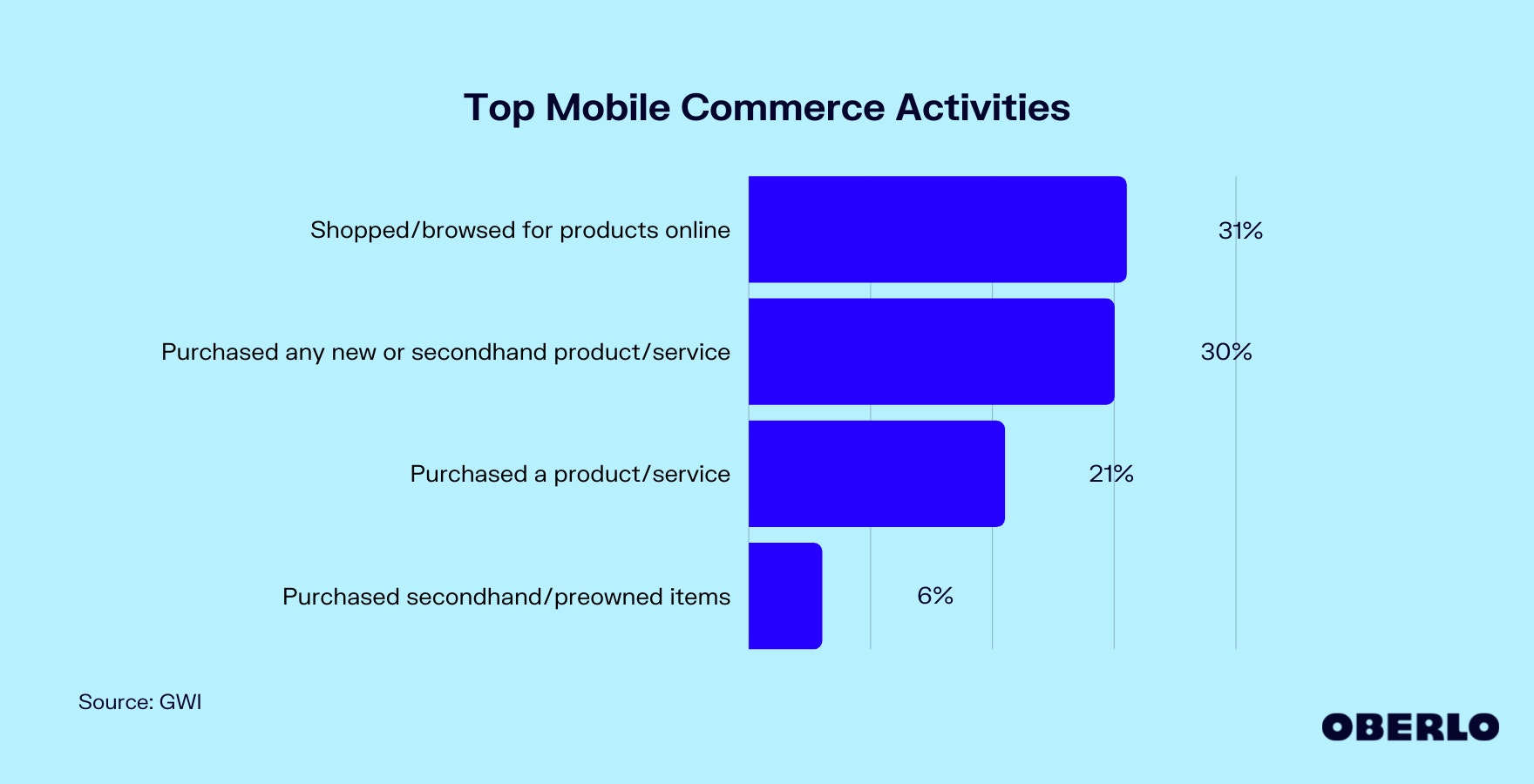 Top Mobile Commerce Activities

Shopped/browsed for products online
31%

Purchased any new or secondhand product/service
30%

Purchased a product/service
21%

Purchased secondhand/preowned items
6%

Source: GWI

OBERLO